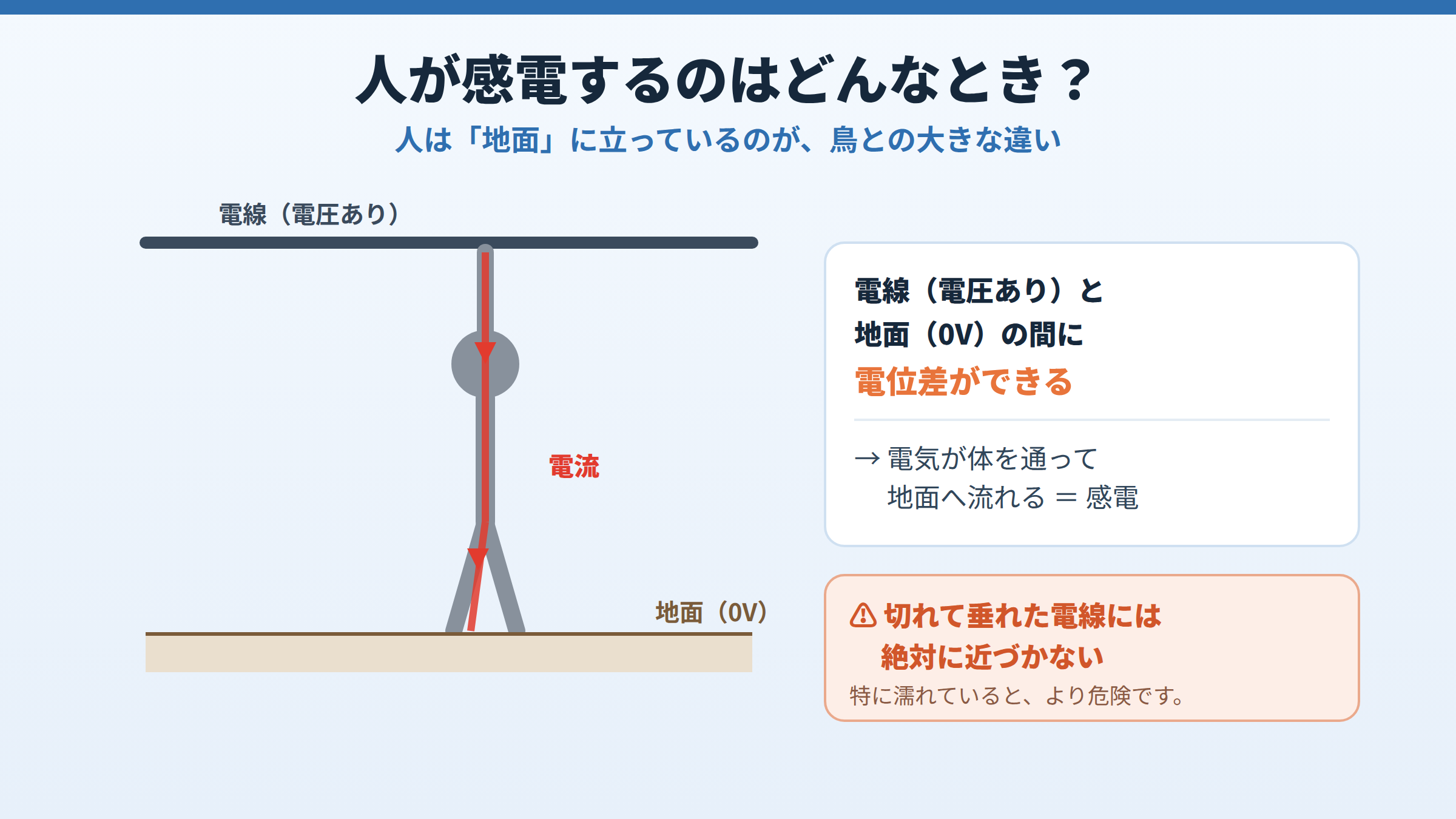 人が感電するのはどんなとき？
人は「地面」に立っているのが、鳥との大きな違い

電線（電圧あり）

電流

地面（0V）

電線（電圧あり）と
地面（0V）の間に
電位差ができる

→ 電気が体を通って
地面へ流れる ＝ 感電

⚠ 切れて垂れた電線には
絶対に近づかない
特に濡れていると、より危険です。